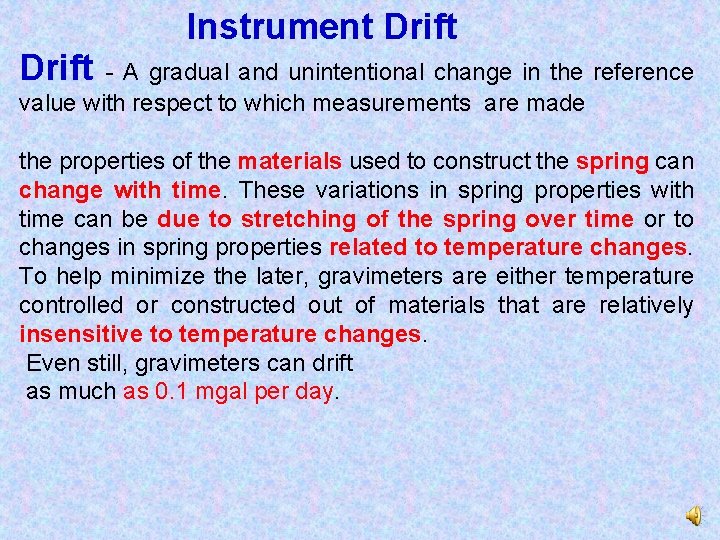 Instrument Drift

Drift - A gradual and unintentional change in the reference value with respect to which measurements are made

the properties of the materials used to construct the spring can change with time. These variations in spring properties with time can be due to stretching of the spring over time or to changes in spring properties related to temperature changes. To help minimize the later, gravimeters are either temperature controlled or constructed out of materials that are relatively insensitive to temperature changes.

Even still, gravimeters can drift as much as 0.1 mgal per day.